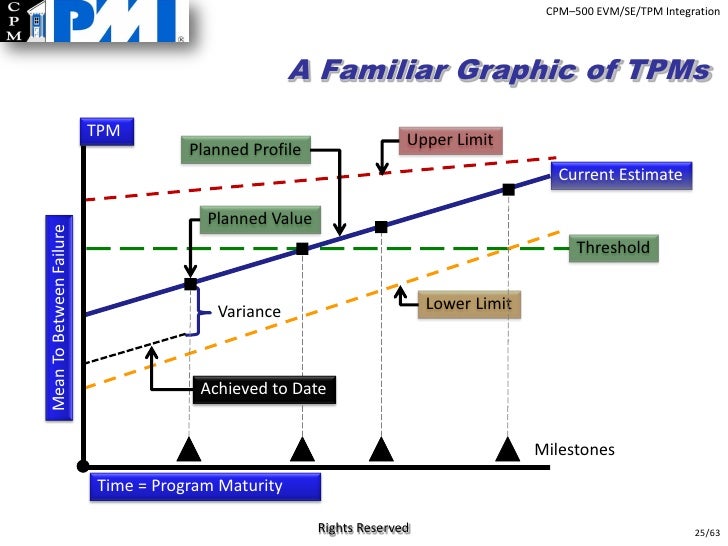 C
P
M
PMI

CPM–500 EVM/SE/TPM Integration

A Familiar Graphic of TPMs

TPM

Planned Profile

Upper Limit

Current Estimate

Planned Value

Threshold

Mean To Between Failure

Variance

Lower Limit

Achieved to Date

Milestones

Time = Program Maturity

Rights Reserved

25/63